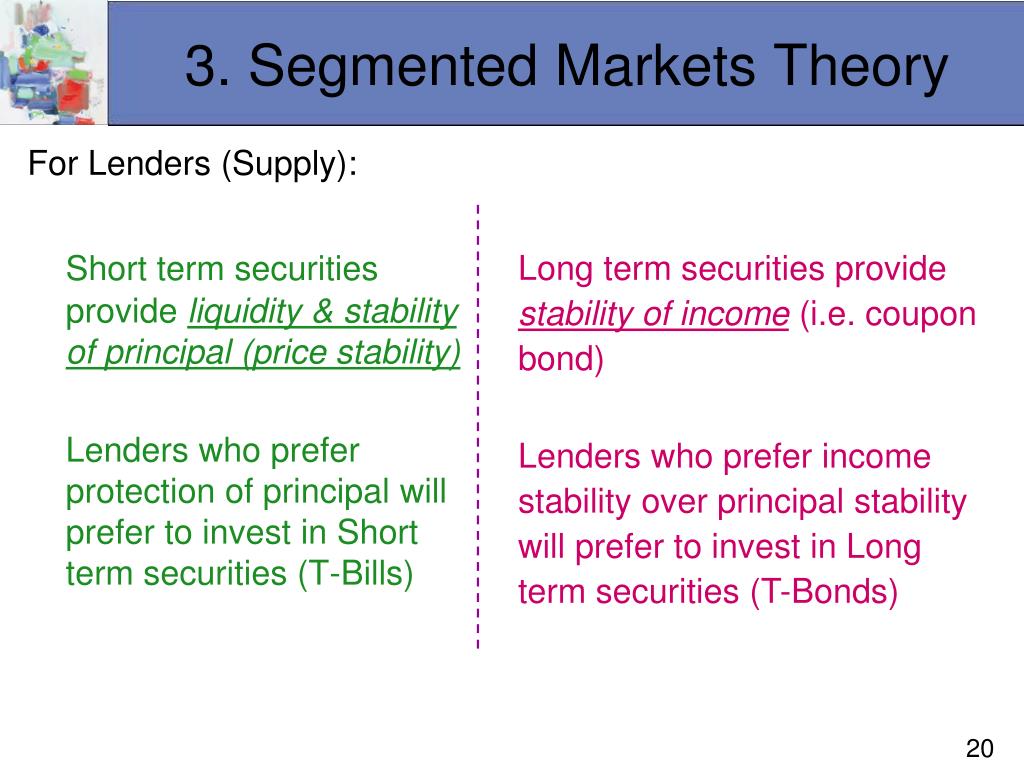 3. Segmented Markets Theory

For Lenders (Supply):

Short term securities provide liquidity & stability of principal (price stability)

Lenders who prefer protection of principal will prefer to invest in Short term securities (T-Bills)

Long term securities provide stability of income (i.e. coupon bond)

Lenders who prefer income stability over principal stability will prefer to invest in Long term securities (T-Bonds)

20